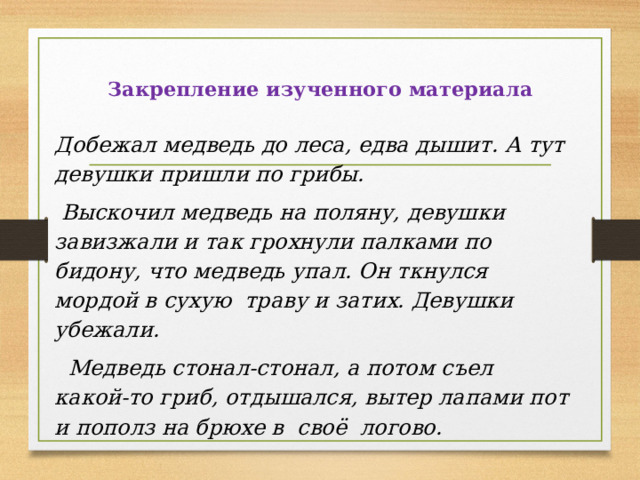 Закрепление изученного материала

Добежал медведь до леса, едва дышит. А тут девушки пришли по грибы.

Выскочил медведь на поляну, девушки завизжали и так грохнули палками по бидону, что медведь упал. Он ткнулся мордой в сухую траву и затих. Девушки убежали.

Медведь стонал-стонал, а потом съел какой-то гриб, отдышался, вытер лапами пот и пополз на брюхе в своё логово.